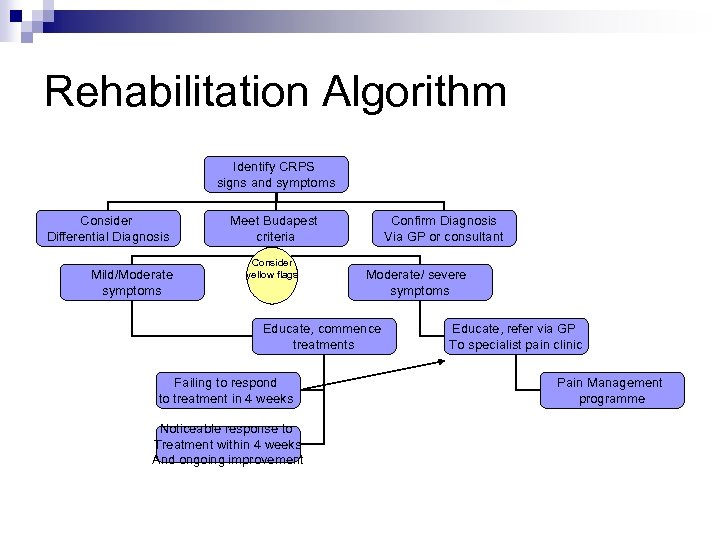 Rehabilitation Algorithm

Identify CRPS signs and symptoms

Consider Differential Diagnosis

Meet Budapest criteria

Confirm Diagnosis Via GP or consultant

Mild/Moderate symptoms

Consider yellow flags

Moderate/ severe symptoms

Educate, commence treatments

Educate, refer via GP To specialist pain clinic

Failing to respond to treatment in 4 weeks

Pain Management programme

Noticeable response to Treatment within 4 weeks And ongoing improvement